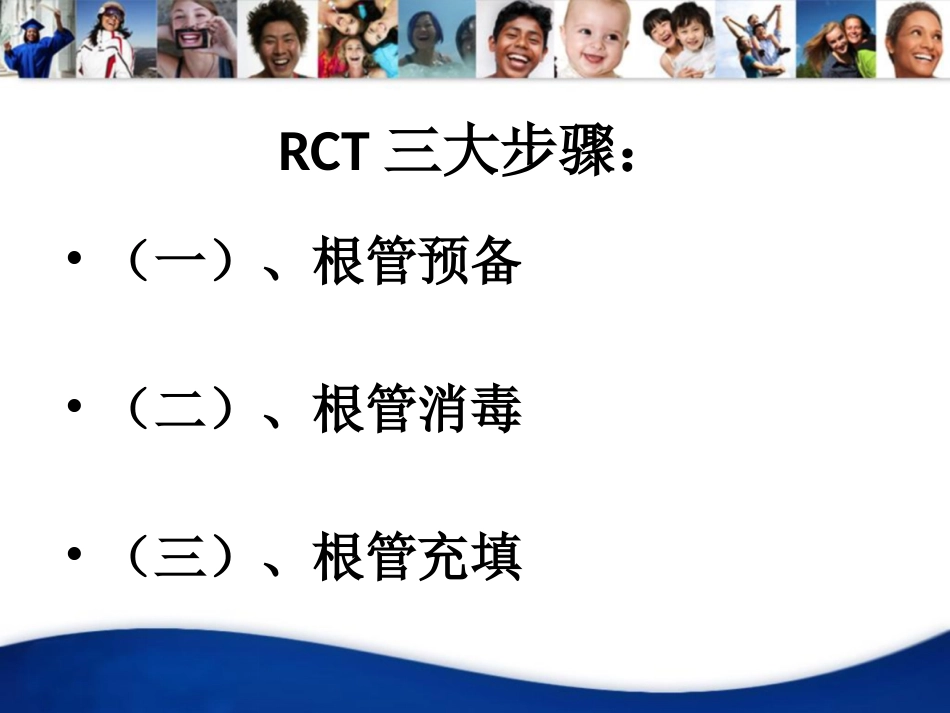 RCT 三大步骤：

• （一）、根管预备

• （二）、根管消毒

• （三）、根管充填